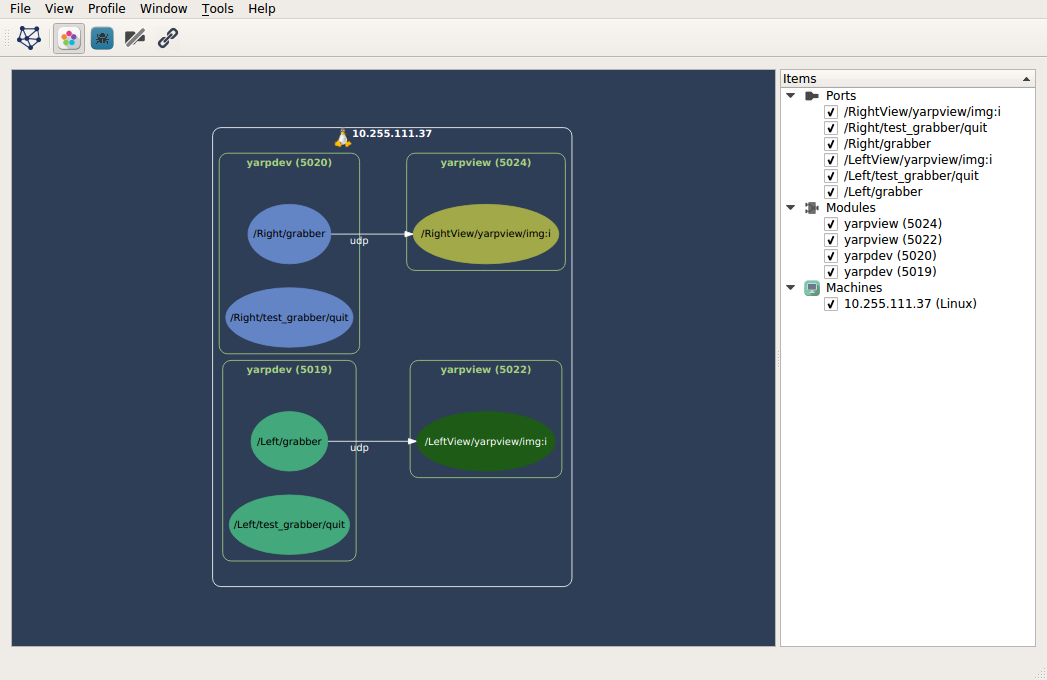 File View Profile Window Tools Help

10.255.111.37

yarpdev (5020)

/Right/grabber

udp

/Right/test_grabber/quit

yarpview (5024)

/RightView/yarpview/img:i

yarpdev (5019)

/Left/grabber

udp

/Left/test_grabber/quit

yarpview (5022)

/LeftView/yarpview/img:i

Items
Ports
/RightView/yarpview/img:i
/Right/test_grabber/quit
/Right/grabber
/LeftView/yarpview/img:i
/Left/test_grabber/quit
/Left/grabber
Modules
yarpview (5024)
yarpview (5022)
yarpdev (5020)
yarpdev (5019)
Machines
10.255.111.37 (Linux)